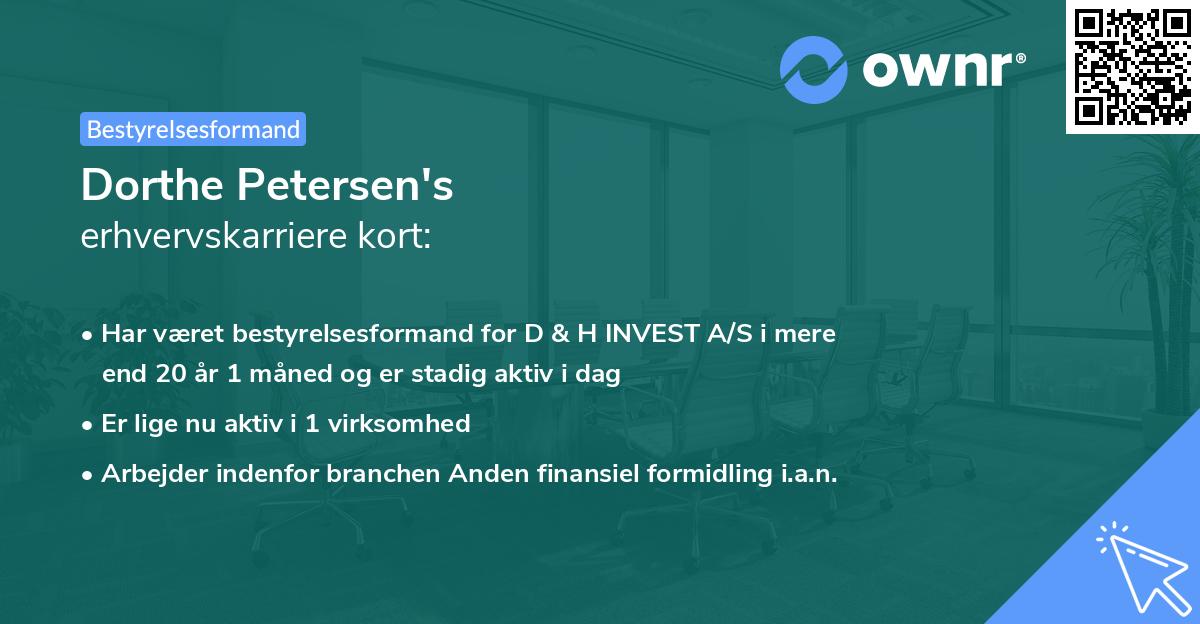 ownr®

Bestyrelsesformand

Dorthe Petersen's
erhvervskarriere kort:

• Har været bestyrelsesformand for D & H INVEST A/S i mere end 20 år 1 måned og er stadig aktiv i dag
• Er lige nu aktiv i 1 virksomhed
• Arbejder indenfor branchen Anden finansiel formidling i.a.n.